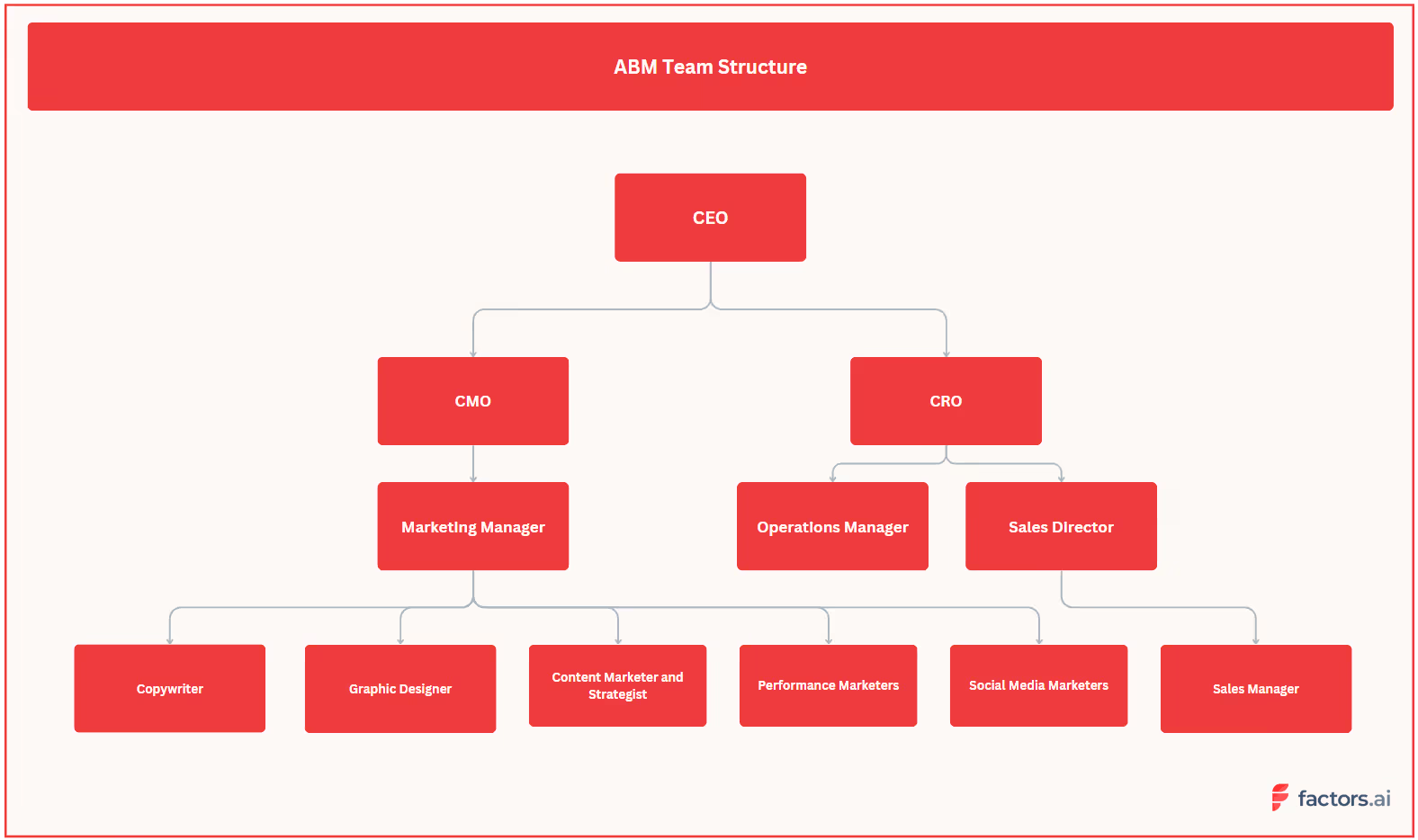 ABM Team Structure

CEO

CMO

CRO

Marketing Manager

Operations Manager

Sales Director

Copywriter

Graphic Designer

Content Marketer and Strategist

Performance Marketers

Social Media Marketers

Sales Manager

factors.ai